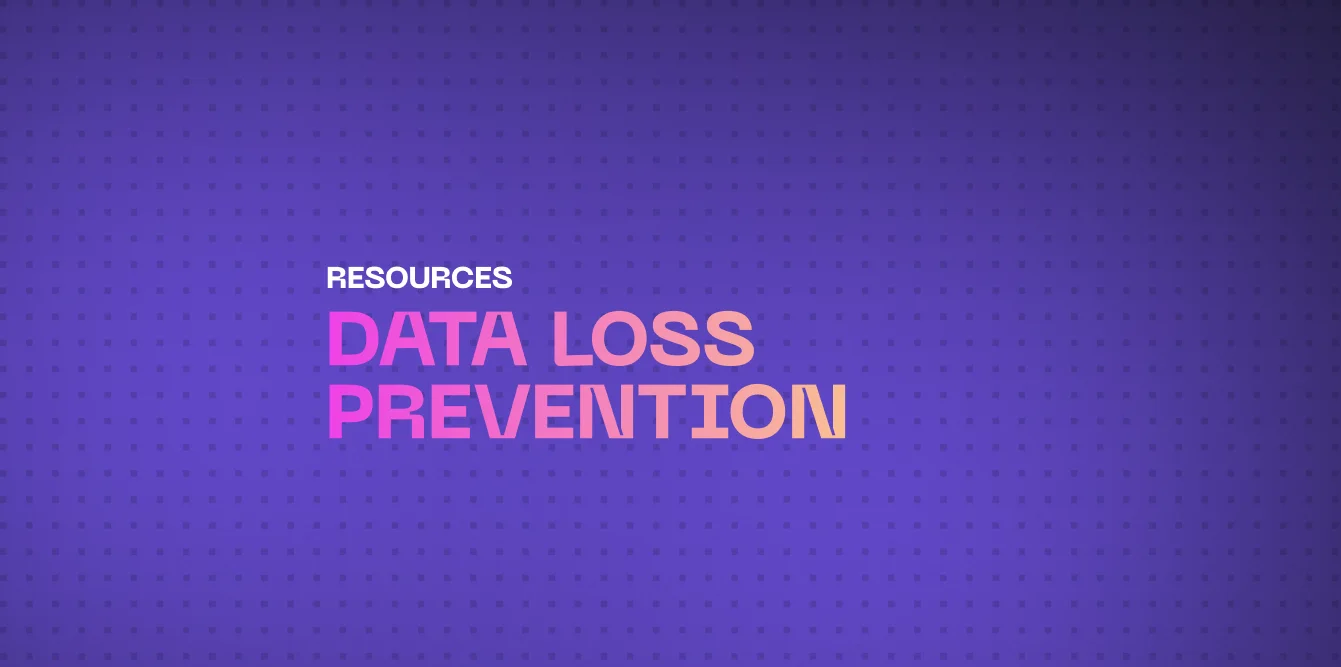 RESOURCES

DATA LOSS PREVENTION